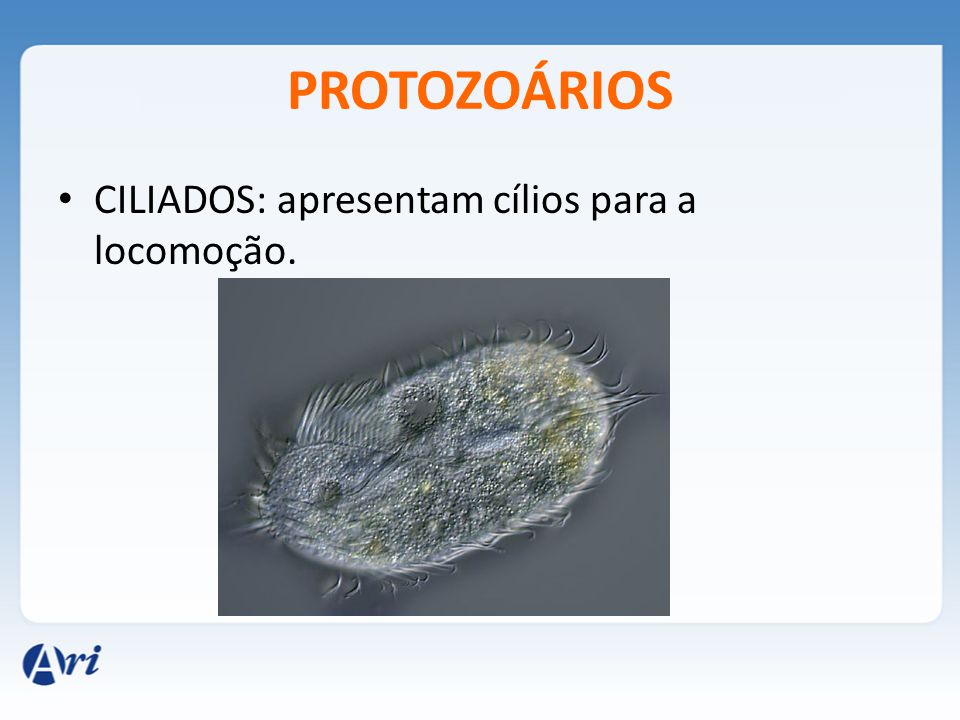 PROTOZOÁRIOS

• CILIADOS: apresentam cílios para a locomoção.

Ari